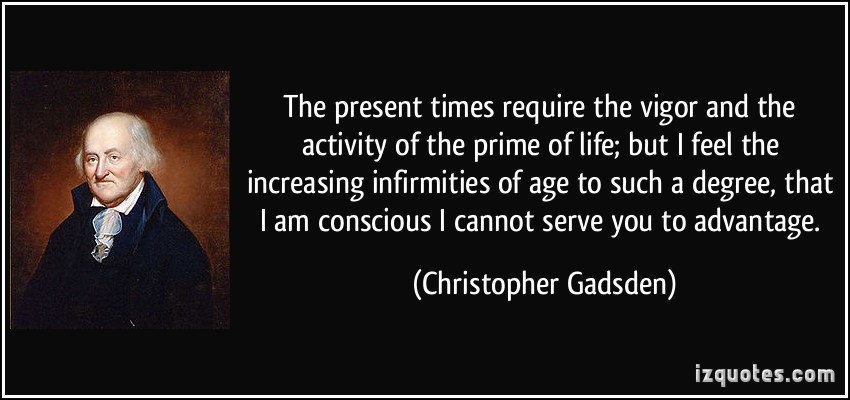 The present times require the vigor and the activity of the prime of life; but I feel the increasing infirmities of age to such a degree, that I am conscious I cannot serve you to advantage.

(Christopher Gadsden)

izquotes.com